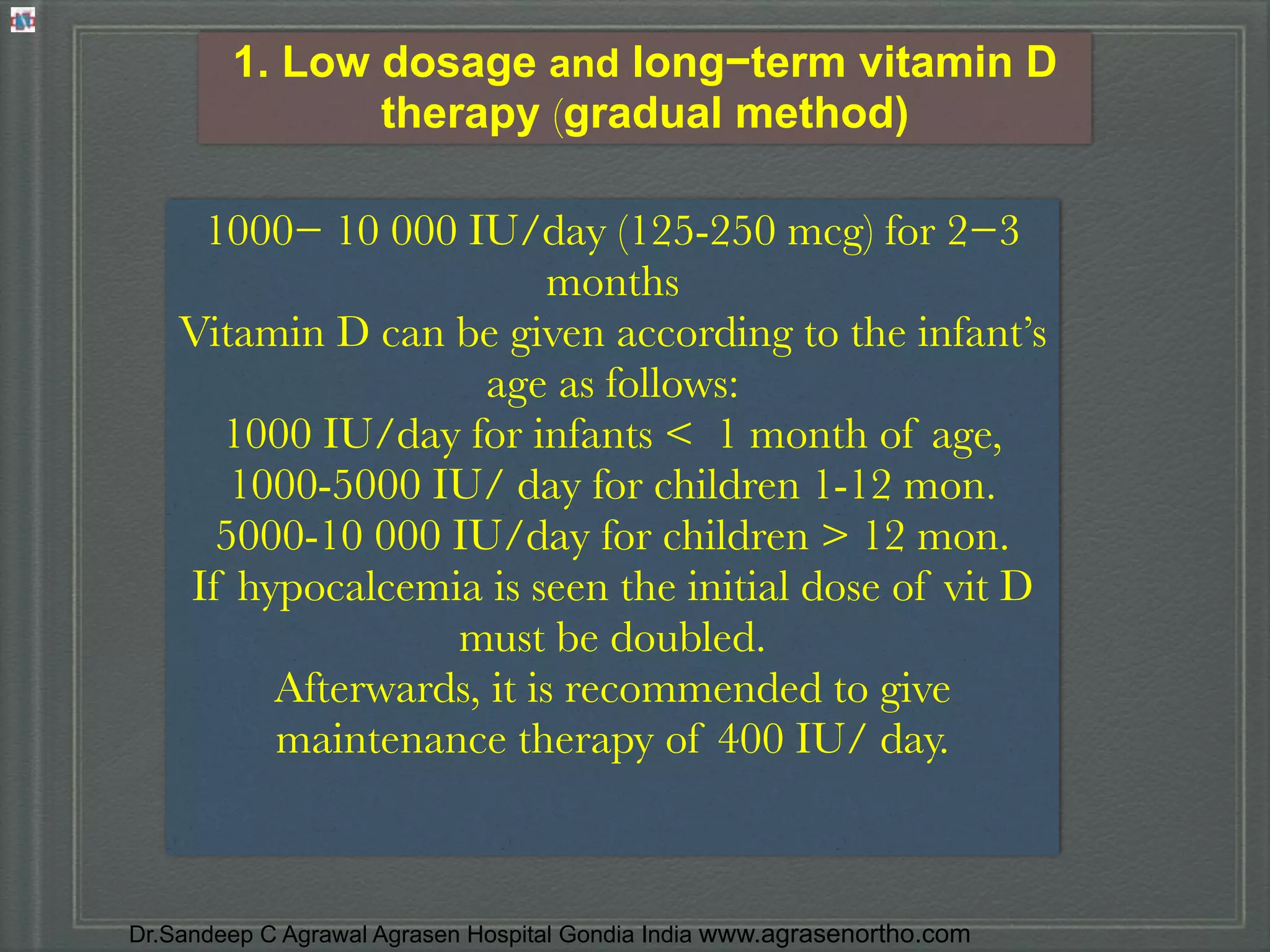 1. Low dosage and long−term vitamin D therapy (gradual method)

1000− 10 000 IU/day (125-250 mcg) for 2−3 months
Vitamin D can be given according to the infant's age as follows:
1000 IU/day for infants < 1 month of age,
1000-5000 IU/ day for children 1-12 mon.
5000-10 000 IU/day for children > 12 mon.
If hypocalcemia is seen the initial dose of vit D must be doubled.
Afterwards, it is recommended to give maintenance therapy of 400 IU/ day.

Dr.Sandeep C Agrawal Agrasen Hospital Gondia India www.agrasenortho.com